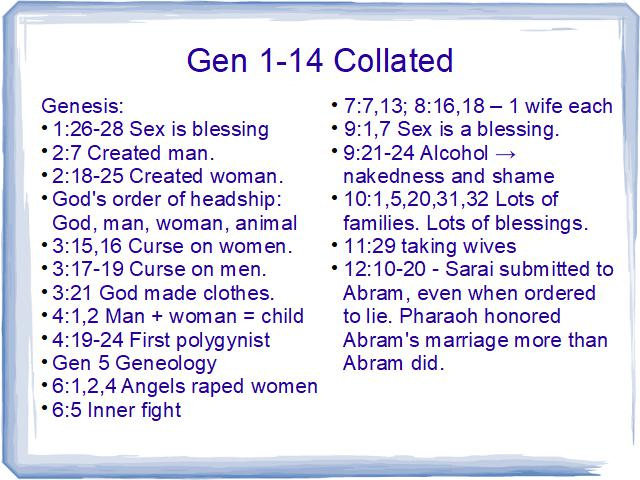 Gen 1-14 Collated

Genesis:
• 1:26-28 Sex is blessing
• 2:7 Created man.
• 2:18-25 Created woman.
• God's order of headship: God, man, woman, animal
• 3:15,16 Curse on women.
• 3:17-19 Curse on men.
• 3:21 God made clothes.
• 4:1,2 Man + woman = child
• 4:19-24 First polygynist
• Gen 5 Geneology
• 6:1,2,4 Angels raped women
• 6:5 Inner fight

• 7:7,13; 8:16,18 – 1 wife each
• 9:1,7 Sex is a blessing.
• 9:21-24 Alcohol → nakedness and shame
• 10:1,5,20,31,32 Lots of families. Lots of blessings.
• 11:29 taking wives
• 12:10-20 - Sarai submitted to Abram, even when ordered to lie. Pharaoh honored Abram's marriage more than Abram did.